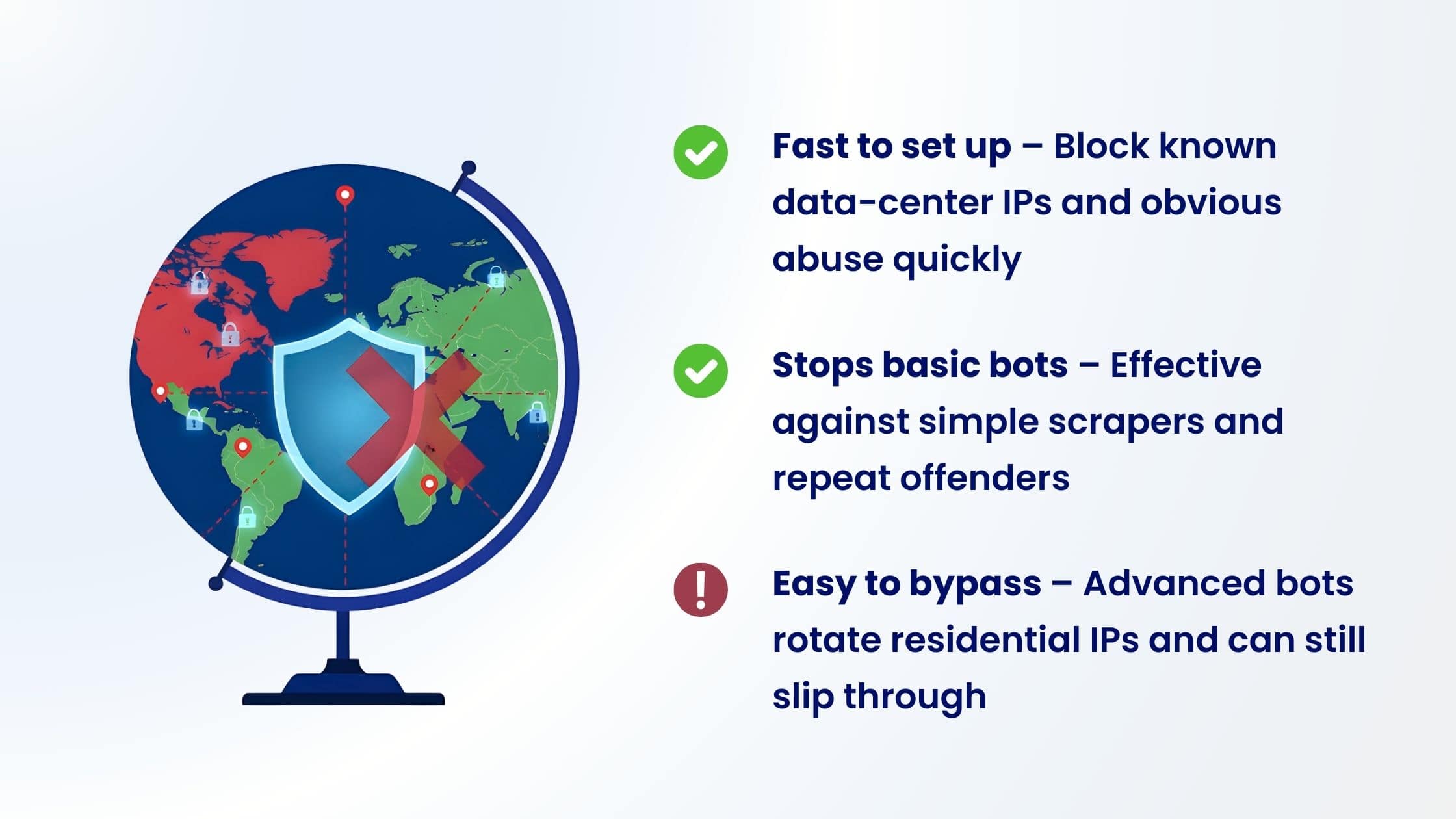 Fast to set up – Block known data-center IPs and obvious abuse quickly

Stops basic bots – Effective against simple scrapers and repeat offenders

Easy to bypass – Advanced bots rotate residential IPs and can still slip through